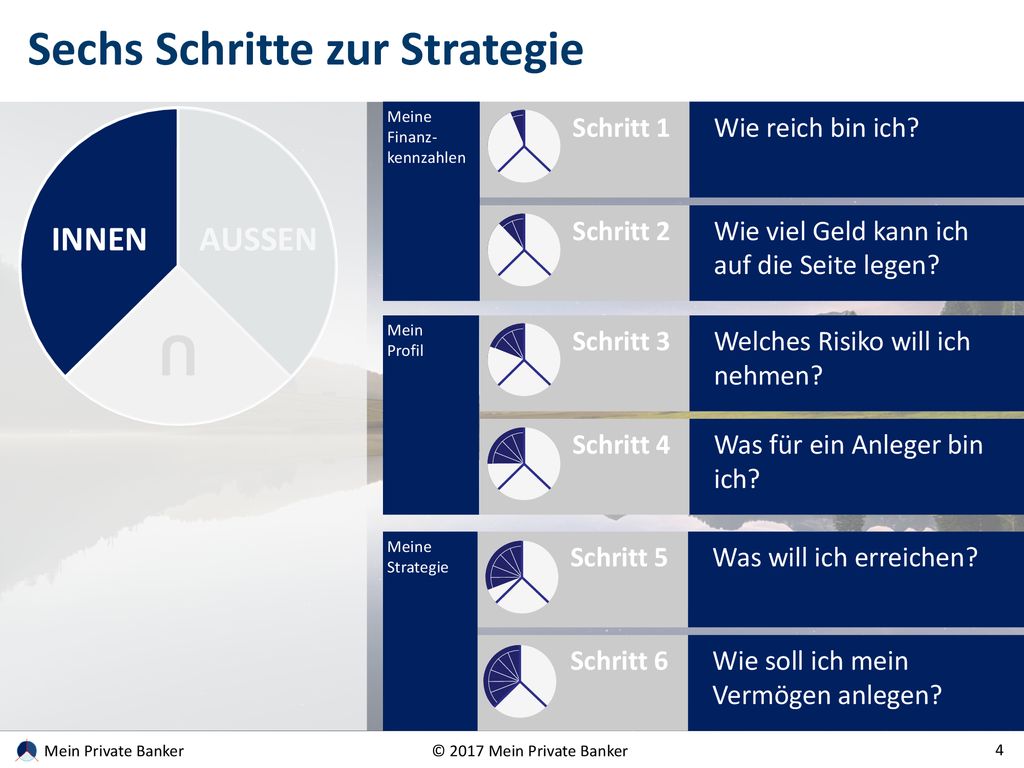 Sechs Schritte zur Strategie

INNEN

AUSSEN

∩

Meine Finanzkennzahlen

Schritt 1

Wie reich bin ich?

Schritt 2

Wie viel Geld kann ich auf die Seite legen?

Mein Profil

Schritt 3

Welches Risiko will ich nehmen?

Schritt 4

Was für ein Anleger bin ich?

Meine Strategie

Schritt 5

Was will ich erreichen?

Schritt 6

Wie soll ich mein Vermögen anlegen?

Mein Private Banker

© 2017 Mein Private Banker

4